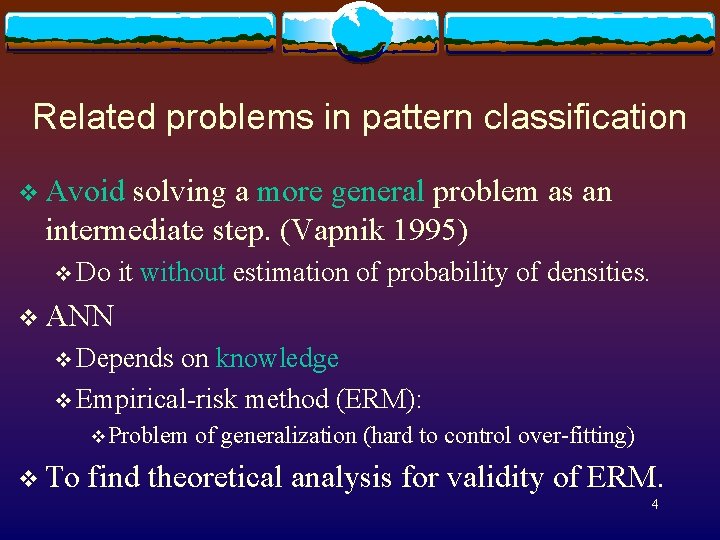 Related problems in pattern classification

❖ Avoid solving a more general problem as an intermediate step. (Vapnik 1995)

❖ Do it without estimation of probability of densities.

❖ ANN

❖ Depends on knowledge

❖ Empirical-risk method (ERM):

❖ Problem of generalization (hard to control over-fitting)

❖ To find theoretical analysis for validity of ERM.

4